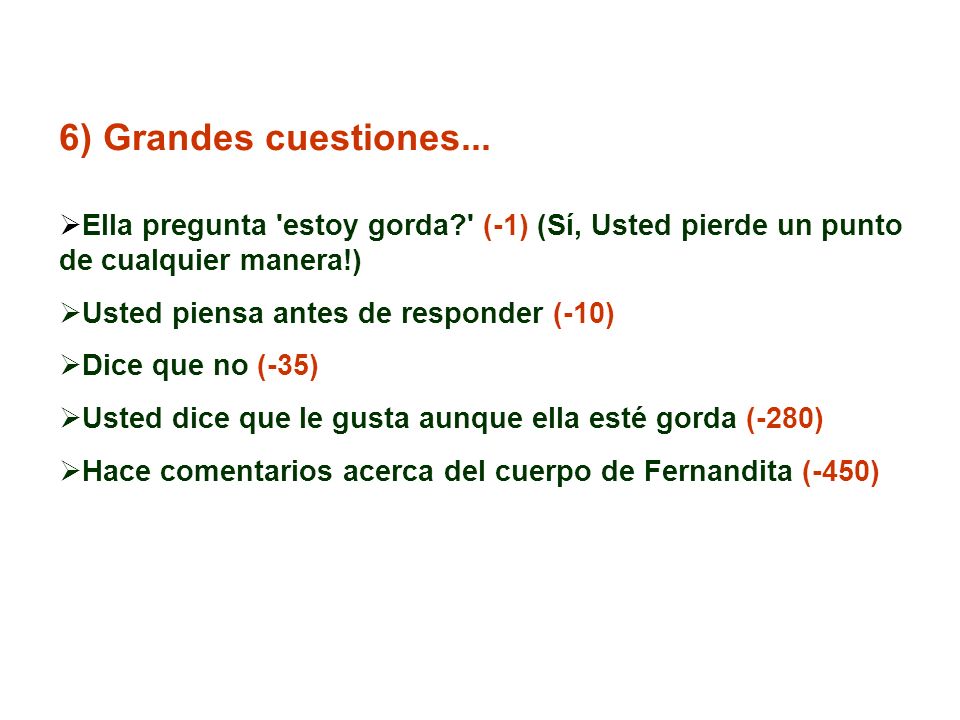 6) Grandes cuestiones...

➢Ella pregunta 'estoy gorda?' (-1) (Sí, Usted pierde un punto de cualquier manera!)

➢Usted piensa antes de responder (-10)

➢Dice que no (-35)

➢Usted dice que le gusta aunque ella esté gorda (-280)

➢Hace comentarios acerca del cuerpo de Fernandita (-450)